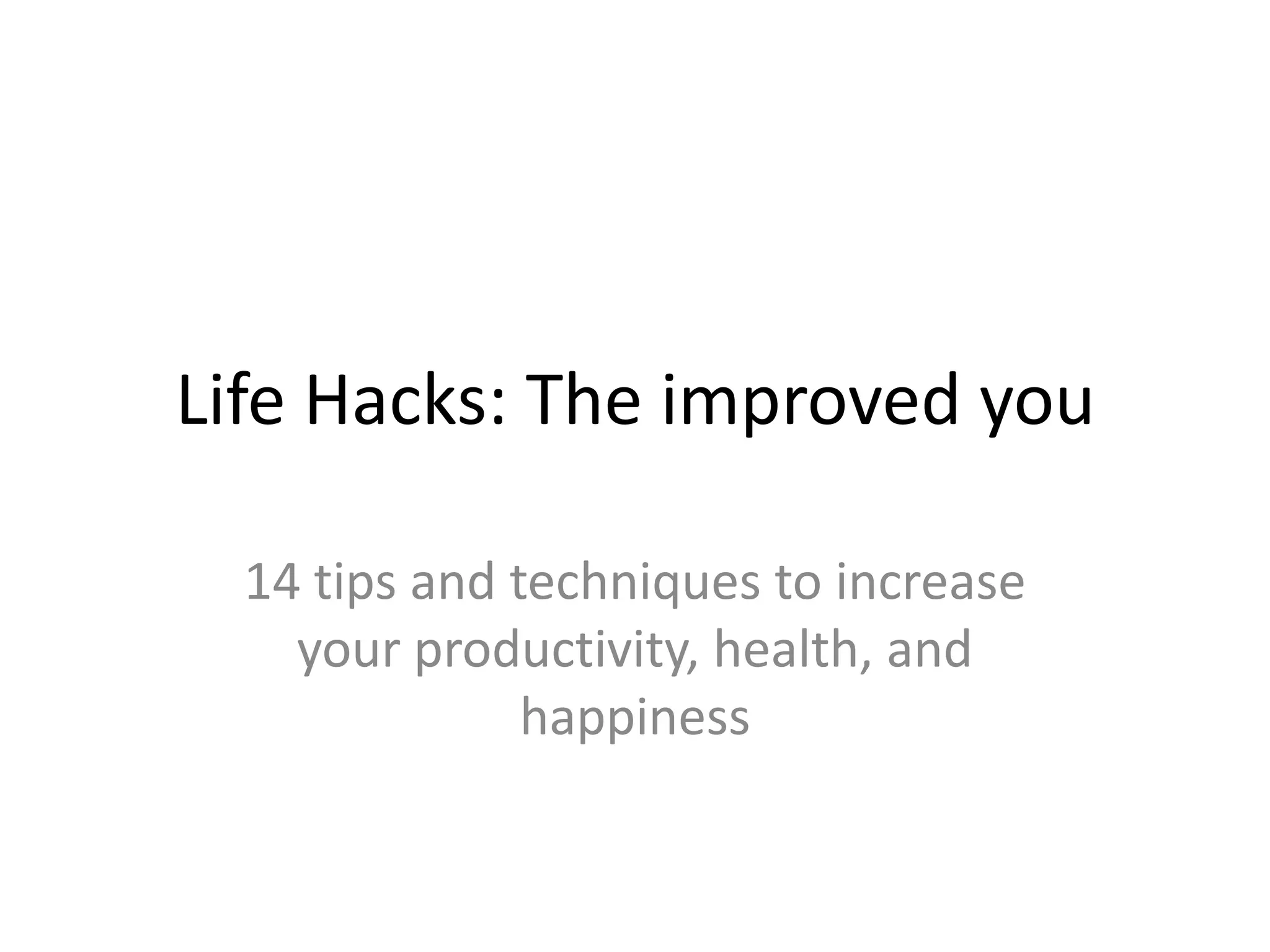 Life Hacks: The improved you

14 tips and techniques to increase your productivity, health, and happiness